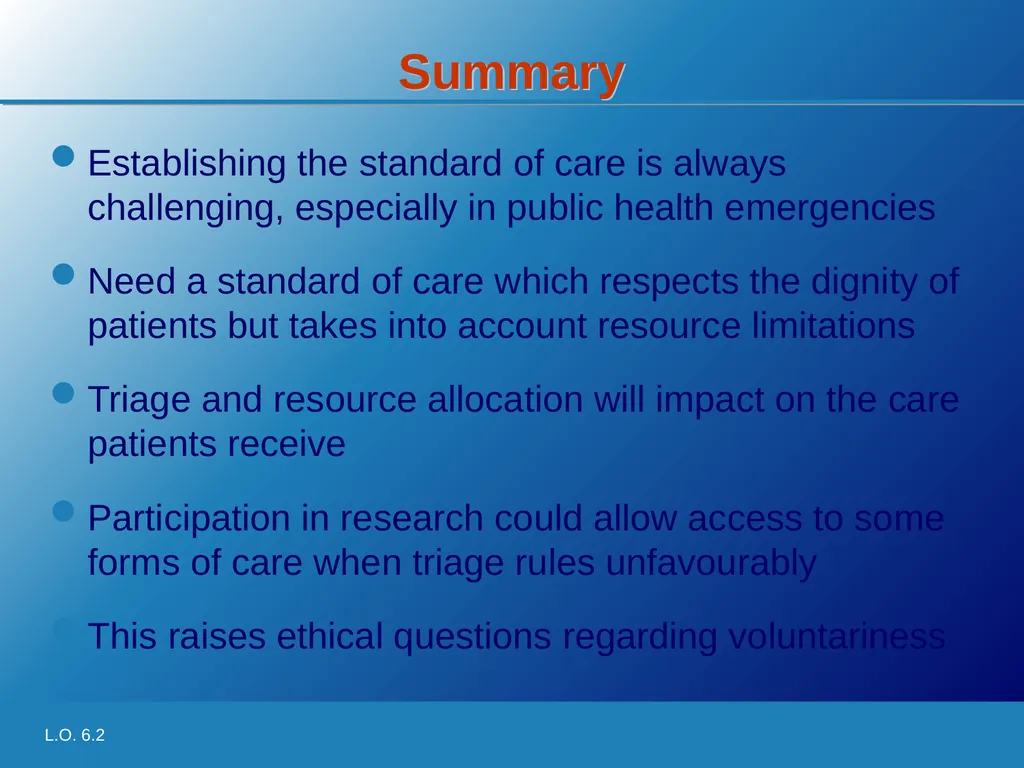 Summary

Establishing the standard of care is always challenging, especially in public health emergencies

Need a standard of care which respects the dignity of patients but takes into account resource limitations

Triage and resource allocation will impact on the care patients receive

Participation in research could allow access to some forms of care when triage rules unfavourably

This raises ethical questions regarding voluntariness

L.O. 6.2